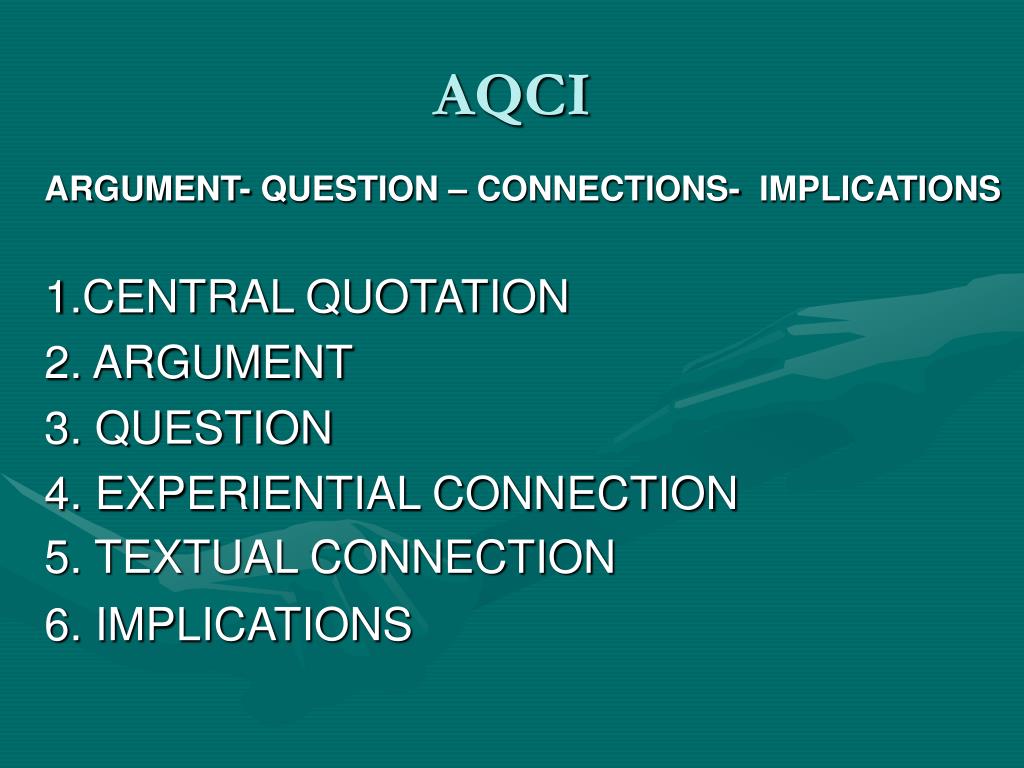 AQCI

ARGUMENT- QUESTION – CONNECTIONS- IMPLICATIONS

1.CENTRAL QUOTATION
2. ARGUMENT
3. QUESTION
4. EXPERIENTIAL CONNECTION
5. TEXTUAL CONNECTION
6. IMPLICATIONS